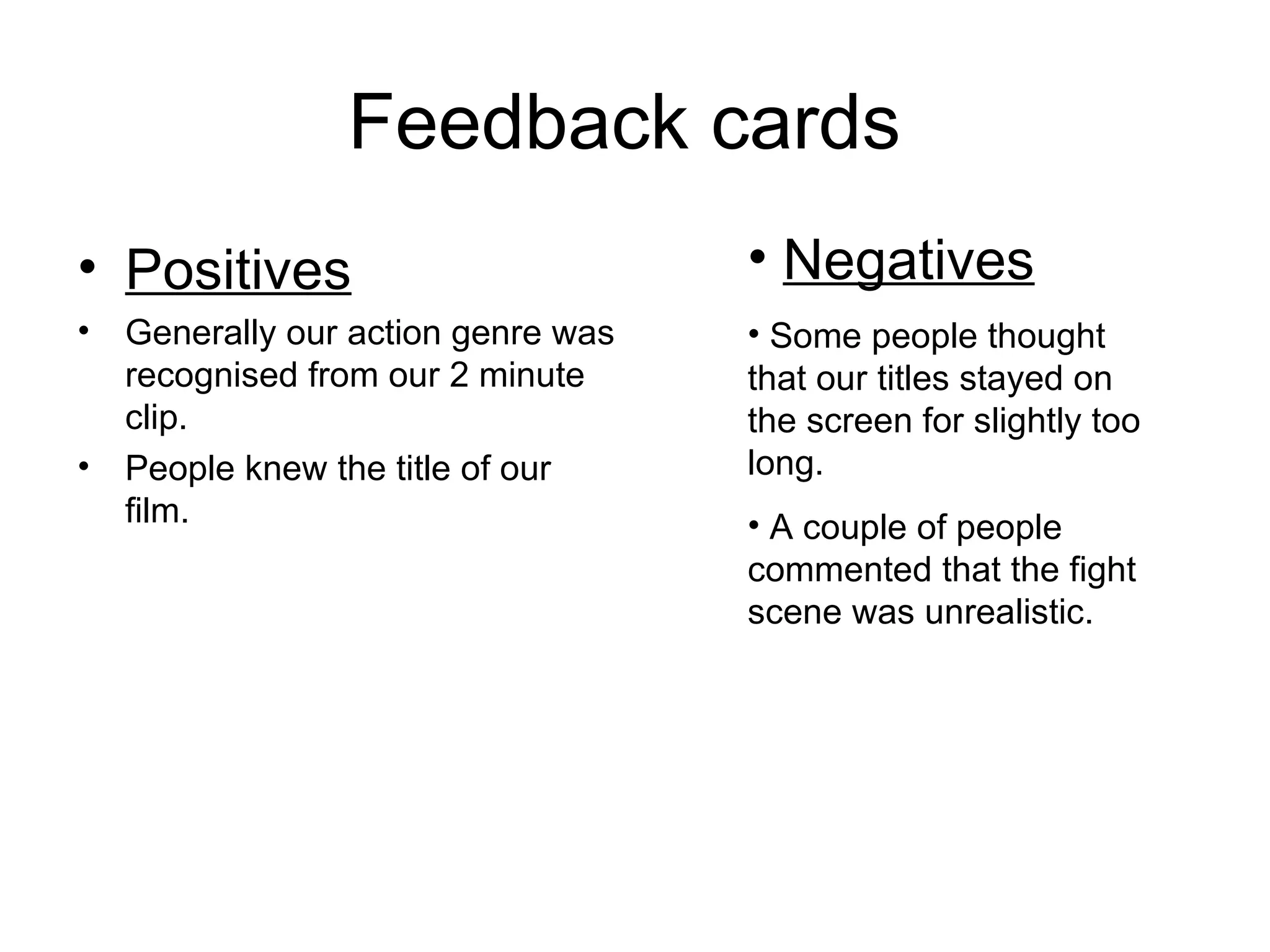 Feedback cards

• Positives

• Generally our action genre was recognised from our 2 minute clip.

• People knew the title of our film.

• Negatives

• Some people thought that our titles stayed on the screen for slightly too long.

• A couple of people commented that the fight scene was unrealistic.